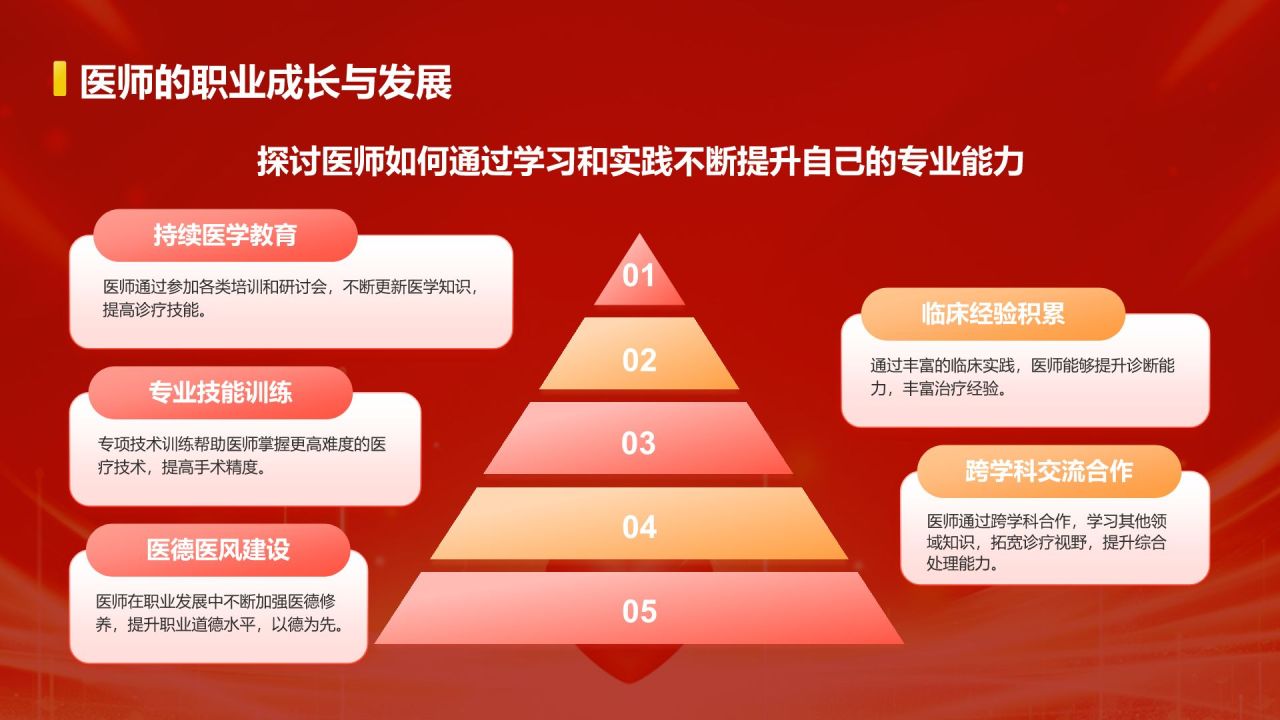 医师的职业成长与发展

探讨医师如何通过学习和实践不断提升自己的专业能力

持续医学教育

医师通过参加各类培训和研讨会，不断更新医学知识，提高诊疗技能。

专业技能训练

专项技术训练帮助医师掌握更高难度的医疗技术，提高手术精度。

医德医风建设

医师在职业发展中不断加强医德修养，提升职业道德水平，以德为先。

01

02

03

04

05

临床经验积累

通过丰富的临床实践，医师能够提升诊断能力，丰富治疗经验。

跨学科交流合作

医师通过跨学科合作，学习其他领域知识，拓宽诊疗视野，提升综合处理能力。